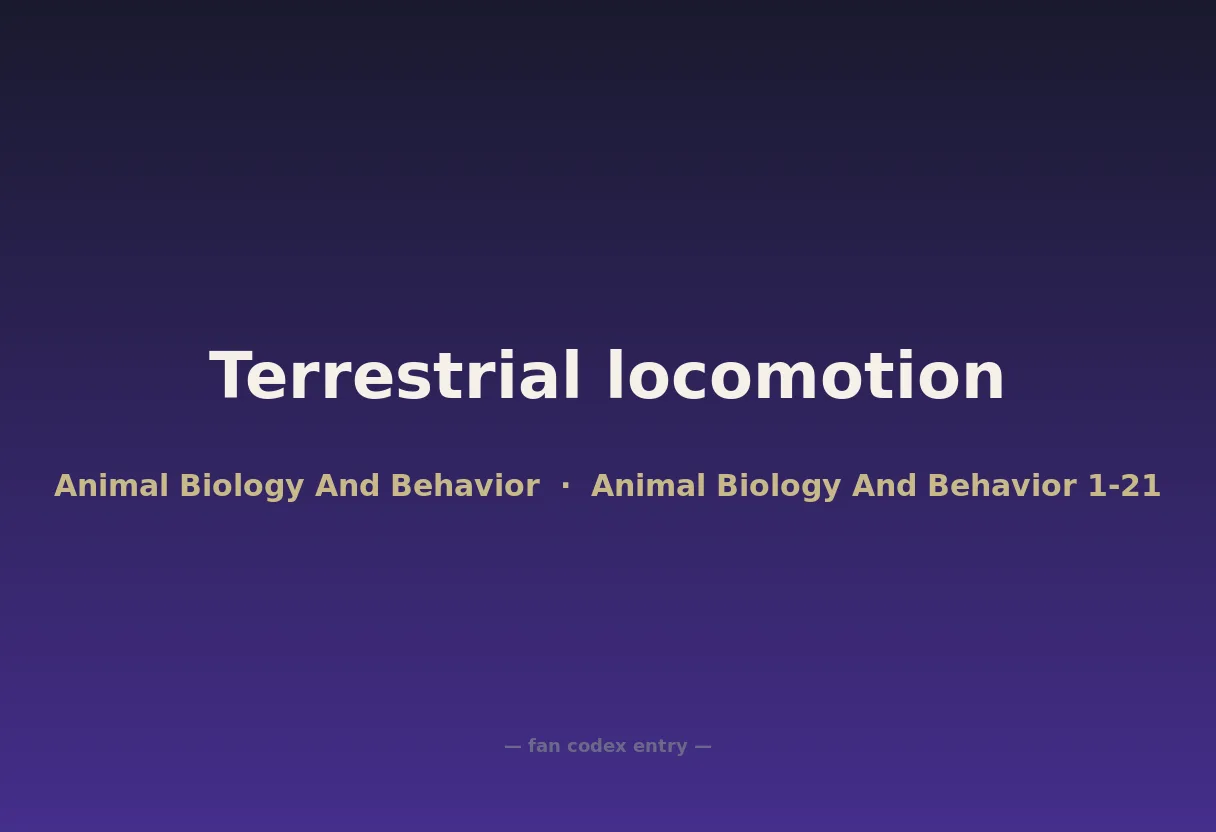 Terrestrial locomotion

Animal Biology And Behavior · Animal Biology And Behavior 1-21

— fan codex entry —